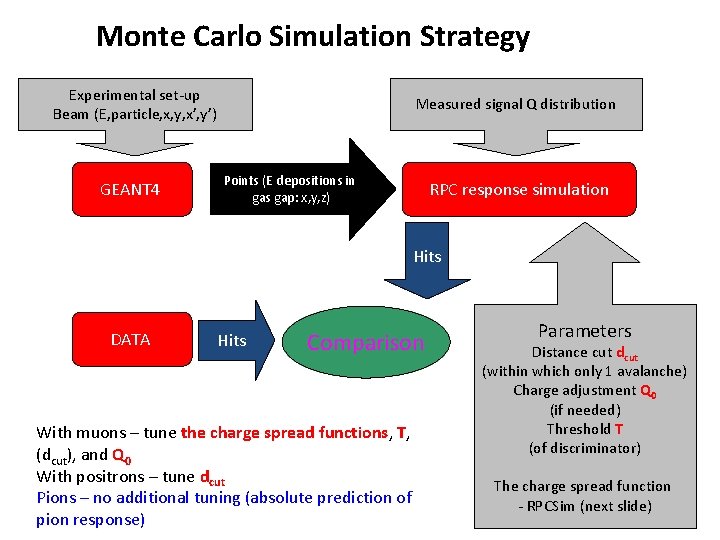 Monte Carlo Simulation Strategy

Experimental set-up
Beam (E,particle,x,y,x',y')

Measured signal Q distribution

GEANT4

Points (E depositions in gas gap: x,y,z)

RPC response simulation

Hits

DATA

Hits

Comparison

Parameters
Distance cut $d_{cut}$
(within which only 1 avalanche)
Charge adjustment $Q_0$
(if needed)
Threshold T
(of discriminator)

The charge spread function
- RPCSim (next slide)

With muons – tune the charge spread functions, T, ($d_{cut}$), and $Q_0$
With positrons – tune $d_{cut}$
Pions – no additional tuning (absolute prediction of pion response)